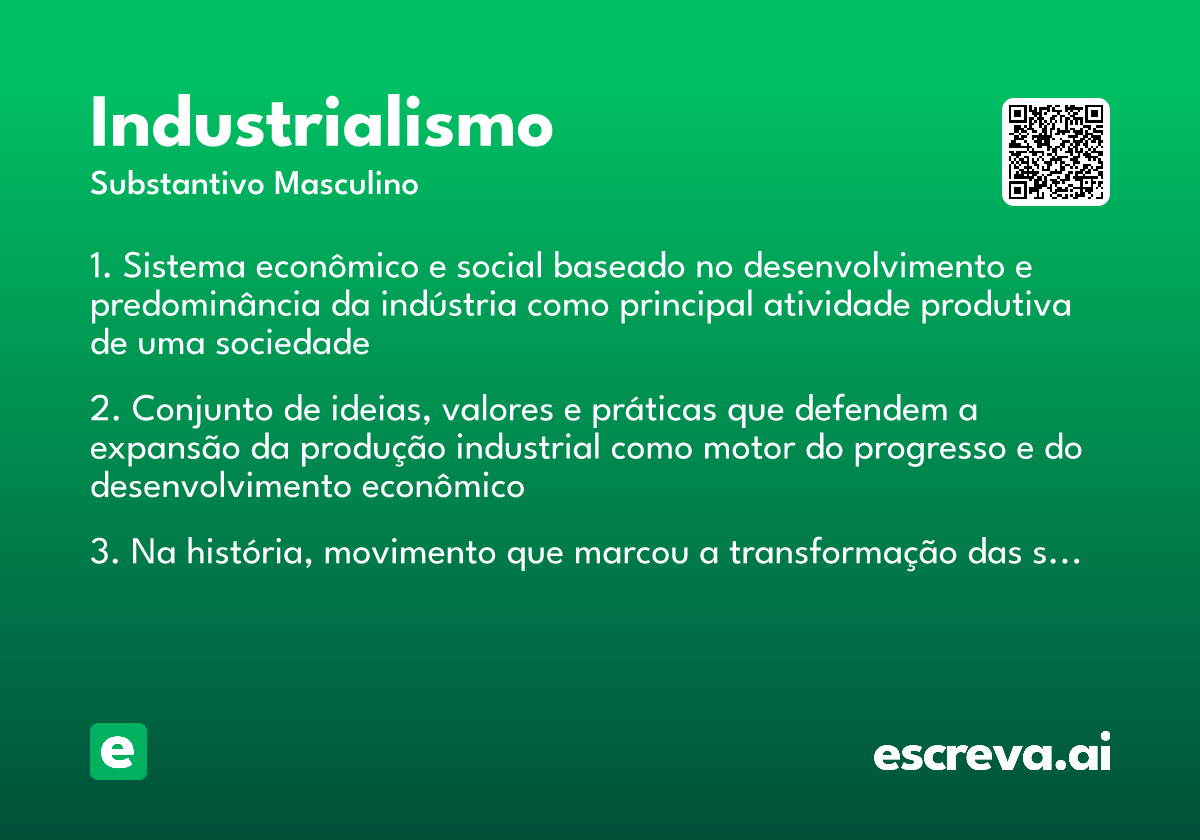 Industrialismo
Substantivo Masculino

1. Sistema econômico e social baseado no desenvolvimento e predominância da indústria como principal atividade produtiva de uma sociedade

2. Conjunto de ideias, valores e práticas que defendem a expansão da produção industrial como motor do progresso e do desenvolvimento econômico

3. Na história, movimento que marcou a transformação das s…

e

escreva.ai